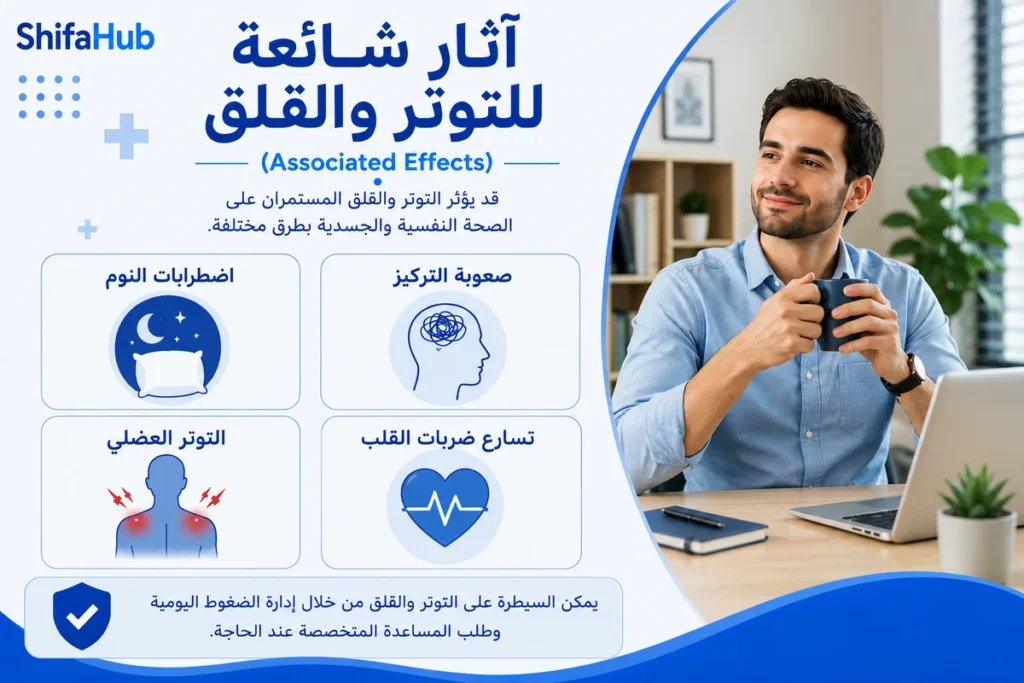 ShifaHub

آثار شائعة للتوتر والقلق

(Associated Effects)

قد يؤثر التوتر والقلق المستمران على الصحة النفسية والجسدية بطرق مختلفة.

صعوبة التركيز

اضطرابات النوم

تسارع ضربات القلب

التوتر العضلي

يمكن السيطرة على التوتر والقلق من خلال إدارة الضغوط اليومية وطلب المساعدة المتخصصة عند الحاجة.